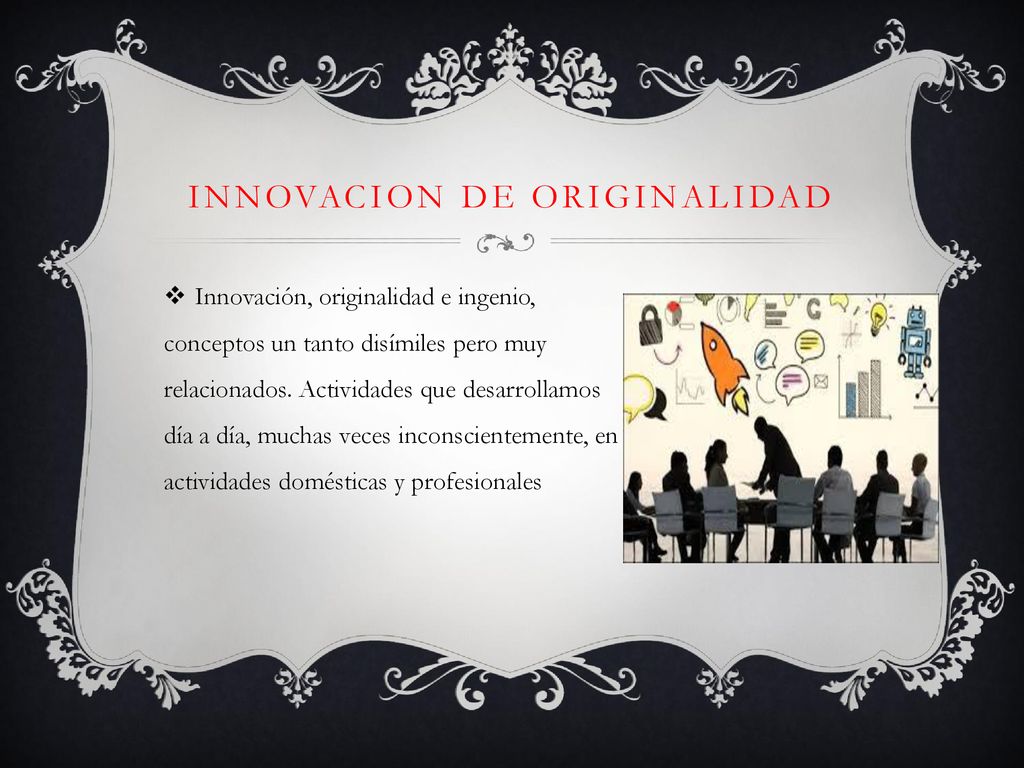 INNOVACION DE ORIGINALIDAD

❖ Innovación, originalidad e ingenio, conceptos un tanto disímiles pero muy relacionados. Actividades que desarrollamos día a día, muchas veces inconscientemente, en actividades domésticas y profesionales